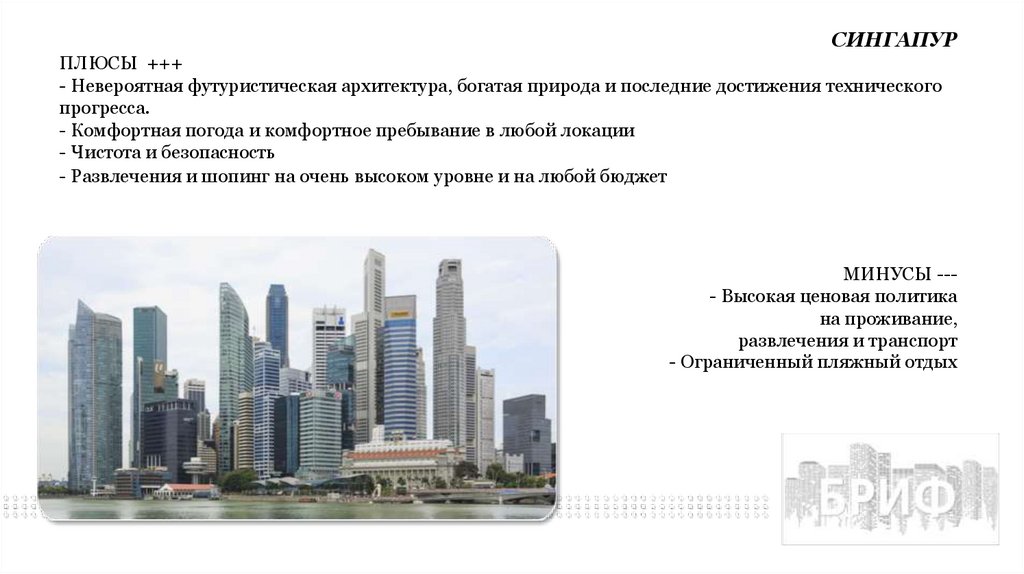 СИНГАПУР

ПЛЮСЫ +++
- Невероятная футуристическая архитектура, богатая природа и последние достижения технического прогресса.
- Комфортная погода и комфортное пребывание в любой локации
- Чистота и безопасность
- Развлечения и шопинг на очень высоком уровне и на любой бюджет

МИНУСЫ ---
- Высокая ценовая политика на проживание, развлечения и транспорт
- Ограниченный пляжный отдых

БРИФ